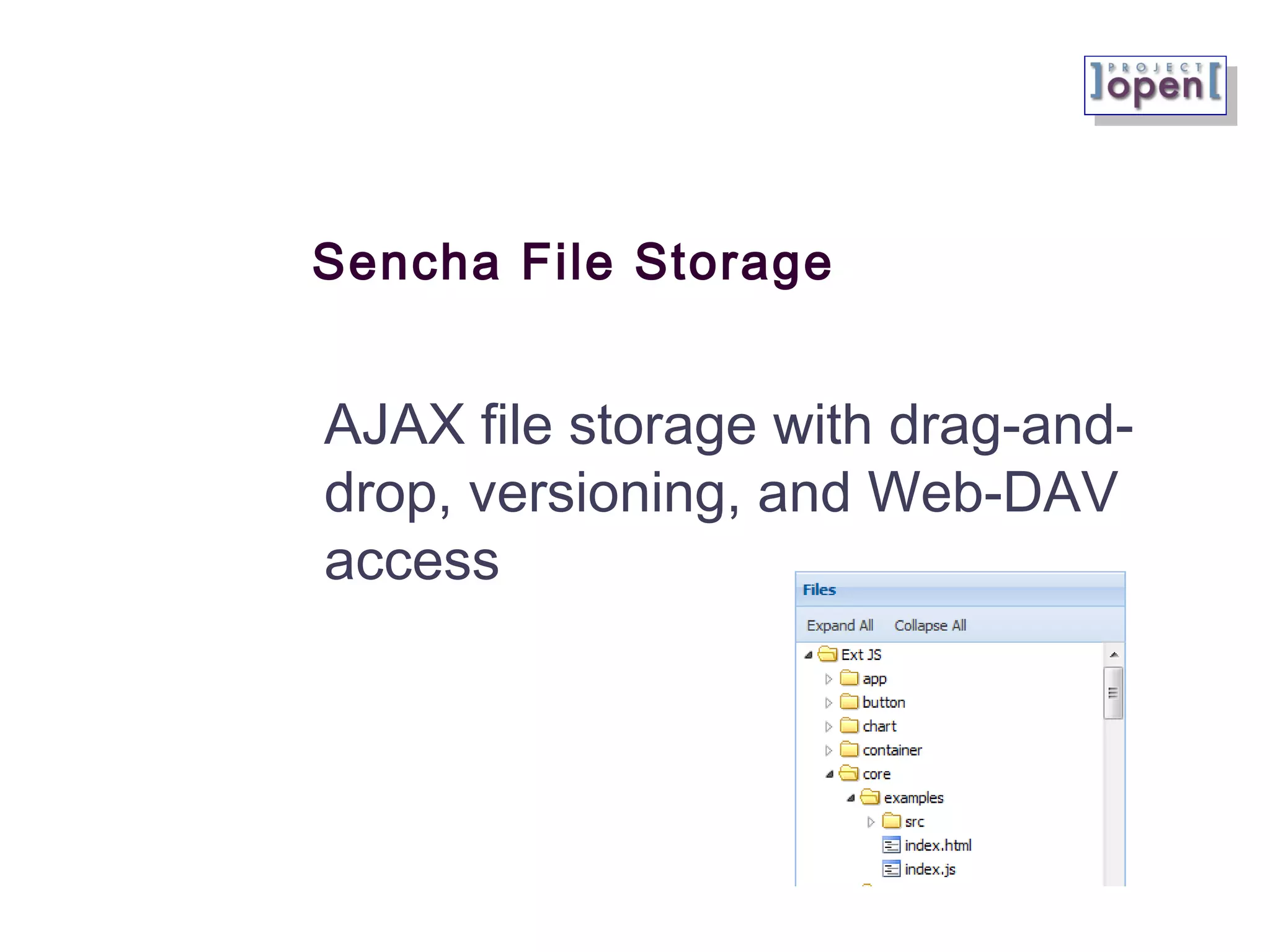 ]PROJECT open[

Sencha File Storage

AJAX file storage with drag-and-drop, versioning, and Web-DAV access

Files

Expand All Collapse All

Ext JS
app
button
chart
container
core
examples
src
index.html
index.js